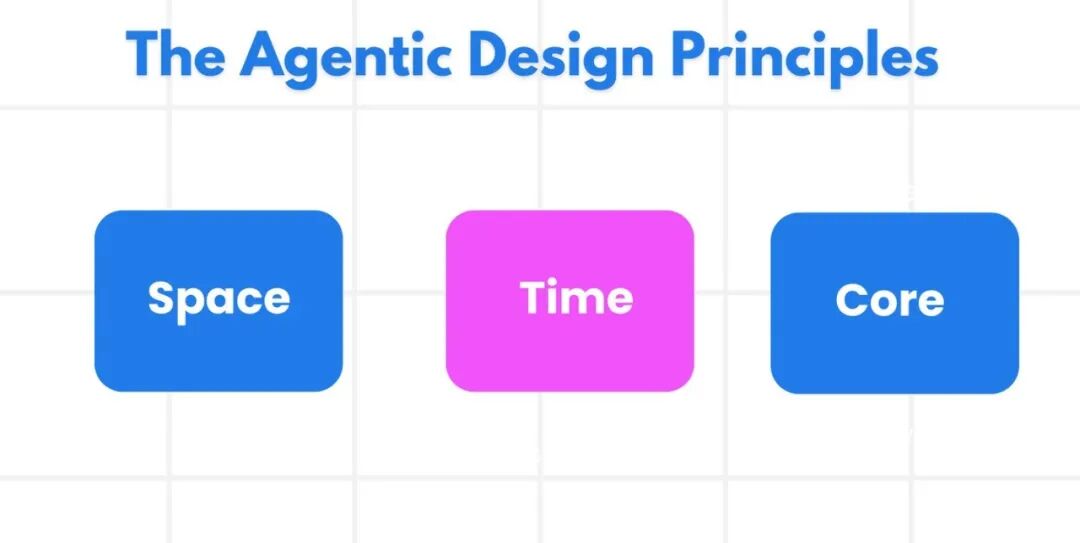 The Agentic Design Principles

Space

Time

Core